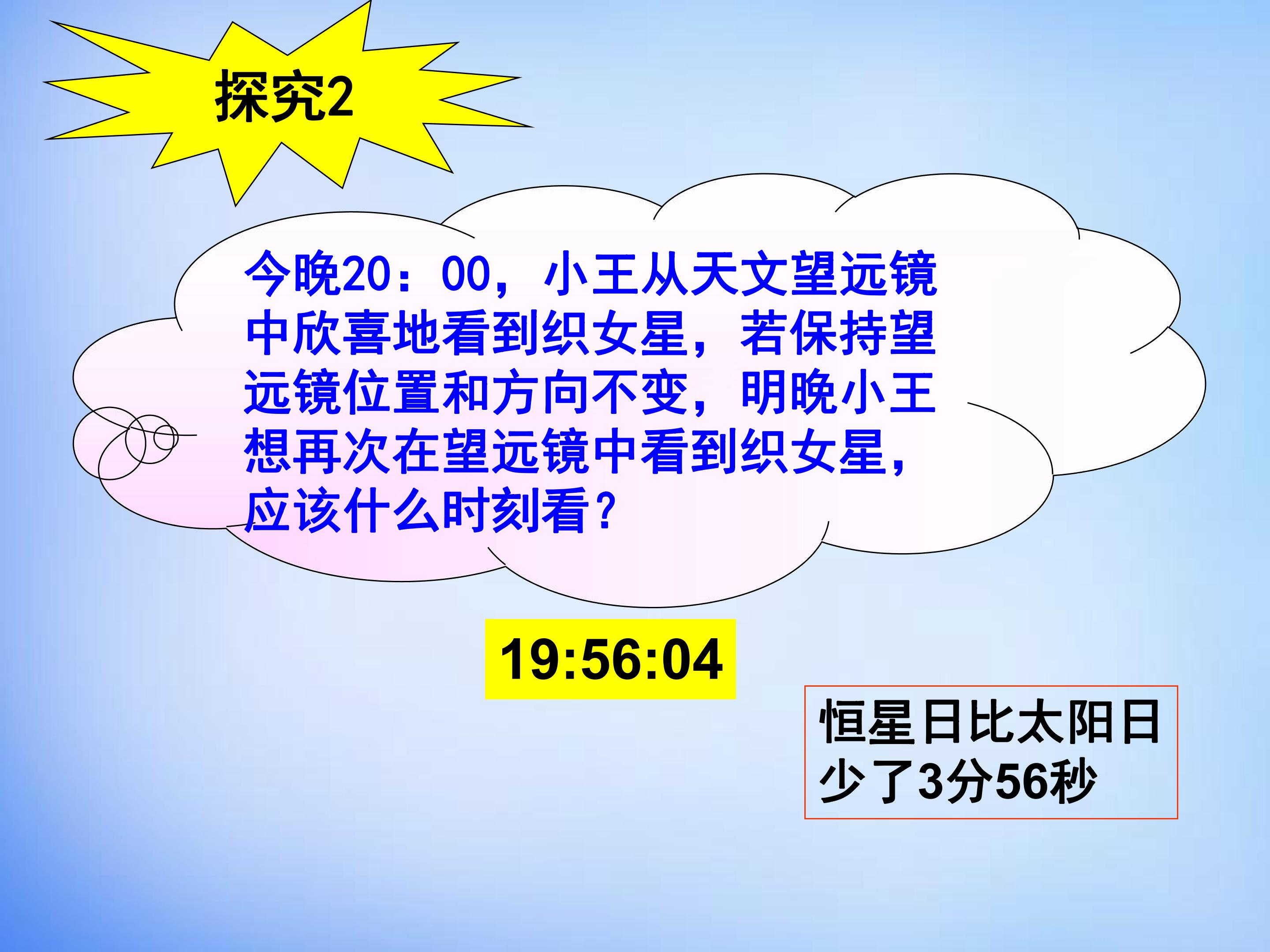 探究2

今晚20：00，小王从天文望远镜中欣喜地看到织女星，若保持望远镜位置和方向不变，明晚小王想再次在望远镜中看到织女星，应该什么时刻看？

19:56:04

恒星日比太阳日少了3分56秒